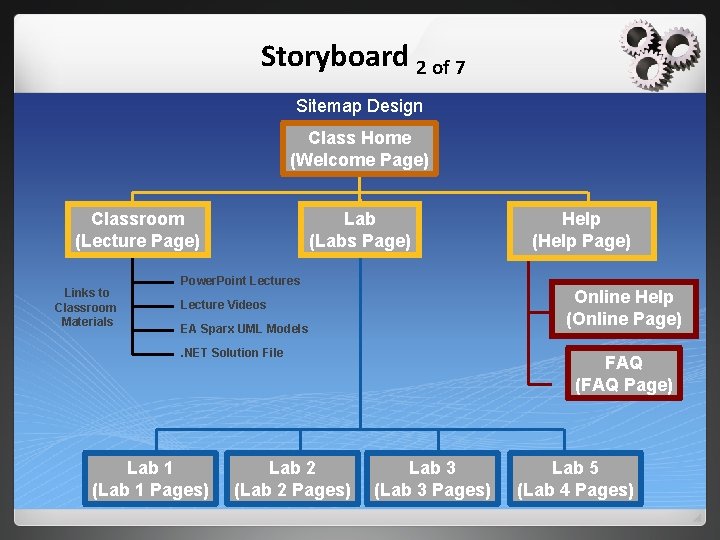 Storyboard 2 of 7

Sitemap Design

Class Home (Welcome Page)

Classroom (Lecture Page)

Lab (Labs Page)

Help (Help Page)

Links to Classroom Materials

PowerPoint Lectures

Lecture Videos

EA Sparx UML Models

.NET Solution File

Online Help (Online Page)

FAQ (FAQ Page)

Lab 1 (Lab 1 Pages)

Lab 2 (Lab 2 Pages)

Lab 3 (Lab 3 Pages)

Lab 5 (Lab 4 Pages)